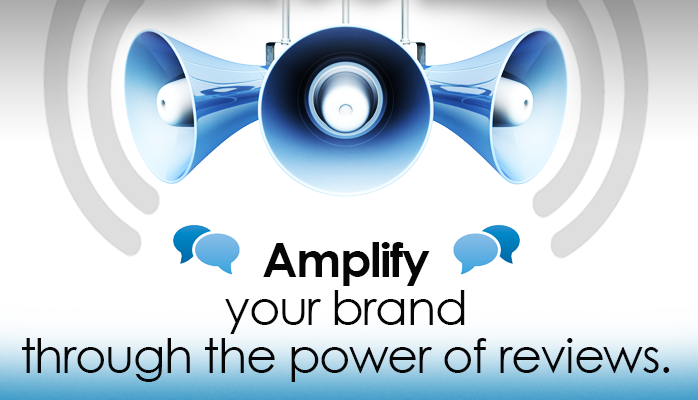 Amplify
your brand
through the power of reviews.